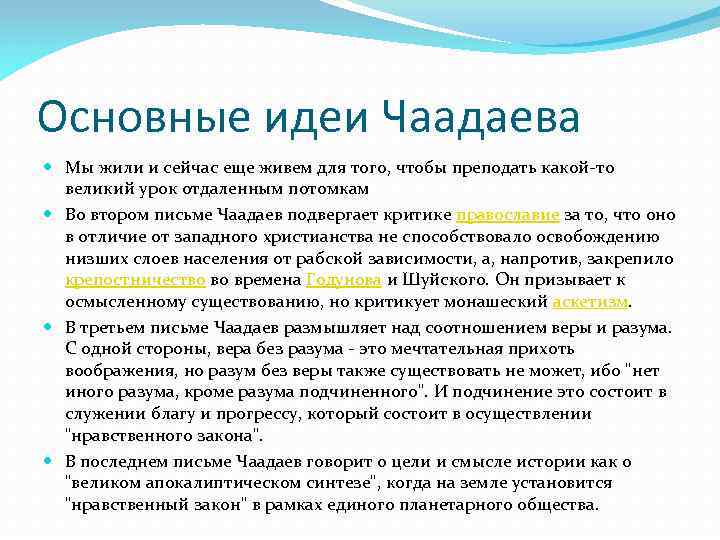 Основные идеи Чаадаева

Мы жили и сейчас еще живем для того, чтобы преподать какой-то великий урок отдаленным потомкам

Во втором письме Чаадаев подвергает критике православие за то, что оно в отличие от западного христианства не способствовало освобождению низших слоев населения от рабской зависимости, а, напротив, закрепило крепостничество во времена Годунова и Шуйского. Он призывает к осмысленному существованию, но критикует монашеский аскетизм.

В третьем письме Чаадаев размышляет над соотношением веры и разума. С одной стороны, вера без разума - это мечтательная прихоть воображения, но разум без веры также существовать не может, ибо "нет иного разума, кроме разума подчиненного". И подчинение это состоит в служении благу и прогрессу, который состоит в осуществлении "нравственного закона".

В последнем письме Чаадаев говорит о цели и смысле истории как о "великом апокалиптическом синтезе", когда на земле установится "нравственный закон" в рамках единого планетарного общества.